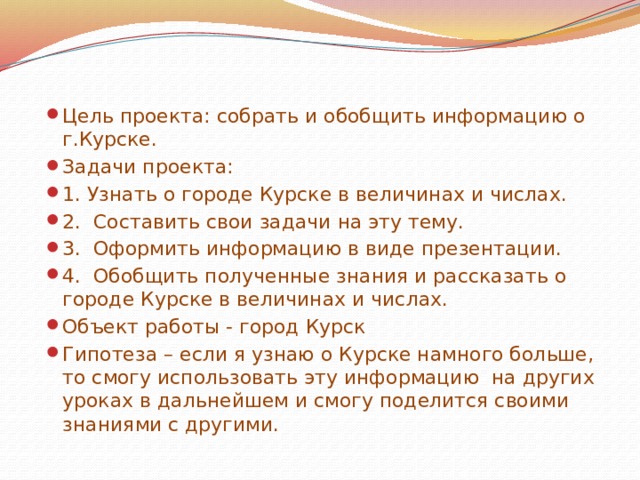 Цель проекта: собрать и обобщить информацию о г.Курске.

Задачи проекта:

1. Узнать о городе Курске в величинах и числах.

2. Составить свои задачи на эту тему.

3. Оформить информацию в виде презентации.

4. Обобщить полученные знания и рассказать о городе Курске в величинах и числах.

Объект работы - город Курск

Гипотеза – если я узнаю о Курске намного больше, то смогу использовать эту информацию на других уроках в дальнейшем и смогу поделится своими знаниями с другими.